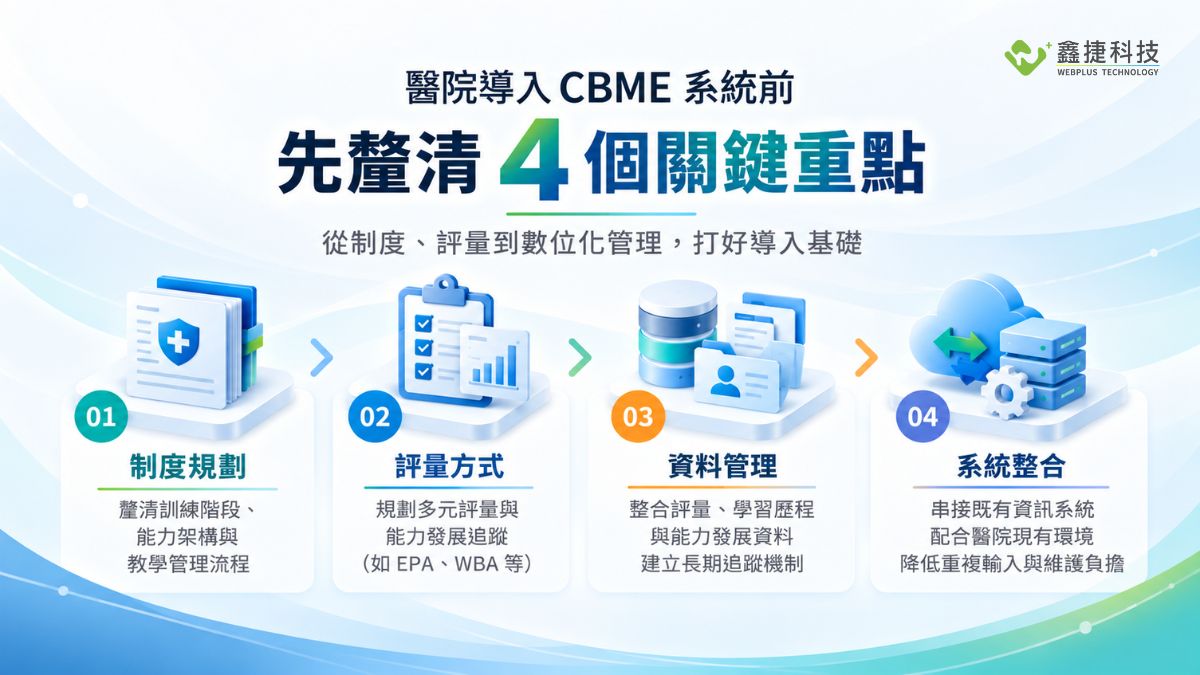 鑫捷科技
WEBPLUS TECHNOLOGY

醫院導入 CBME 系統前

先釐清 4 個關鍵重點

從制度、評量到數位化管理，打好導入基礎

01
制度規劃
釐清訓練階段、能力架構與教學管理流程

02
評量方式
規劃多元評量與能力發展追蹤（如 EPA、WBA 等）

03
資料管理
整合評量、學習歷程與能力發展資料建立長期追蹤機制

04
系統整合
串接既有資訊系統配合醫院現有環境降低重複輸入與維護負擔